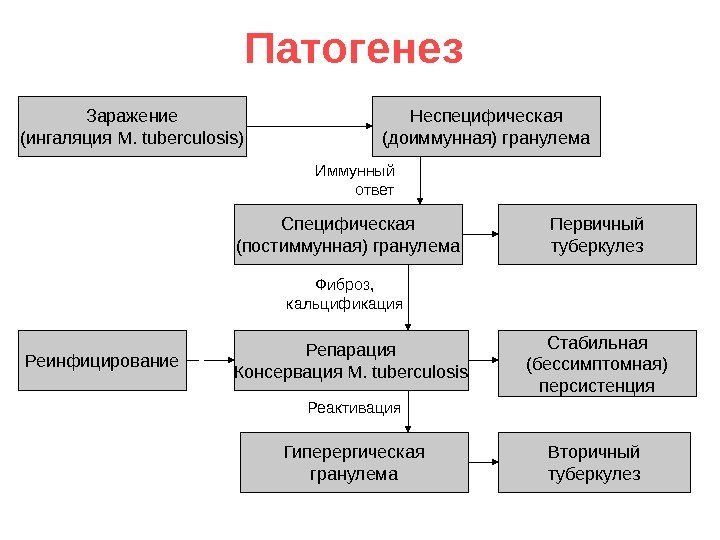 Патогенез

Заражение (ингаляция M. tuberculosis)

Неспецифическая (доиммунная) гранулема

Иммунный ответ

Специфическая (постиммунная) гранулема

Первичный туберкулез

Фиброз, кальцификация

Реинфицирование

Репарация Консервация M. tuberculosis

Стабильная (бессимптомная) персистенция

Реактивация

Гиперергическая гранулема

Вторичный туберкулез